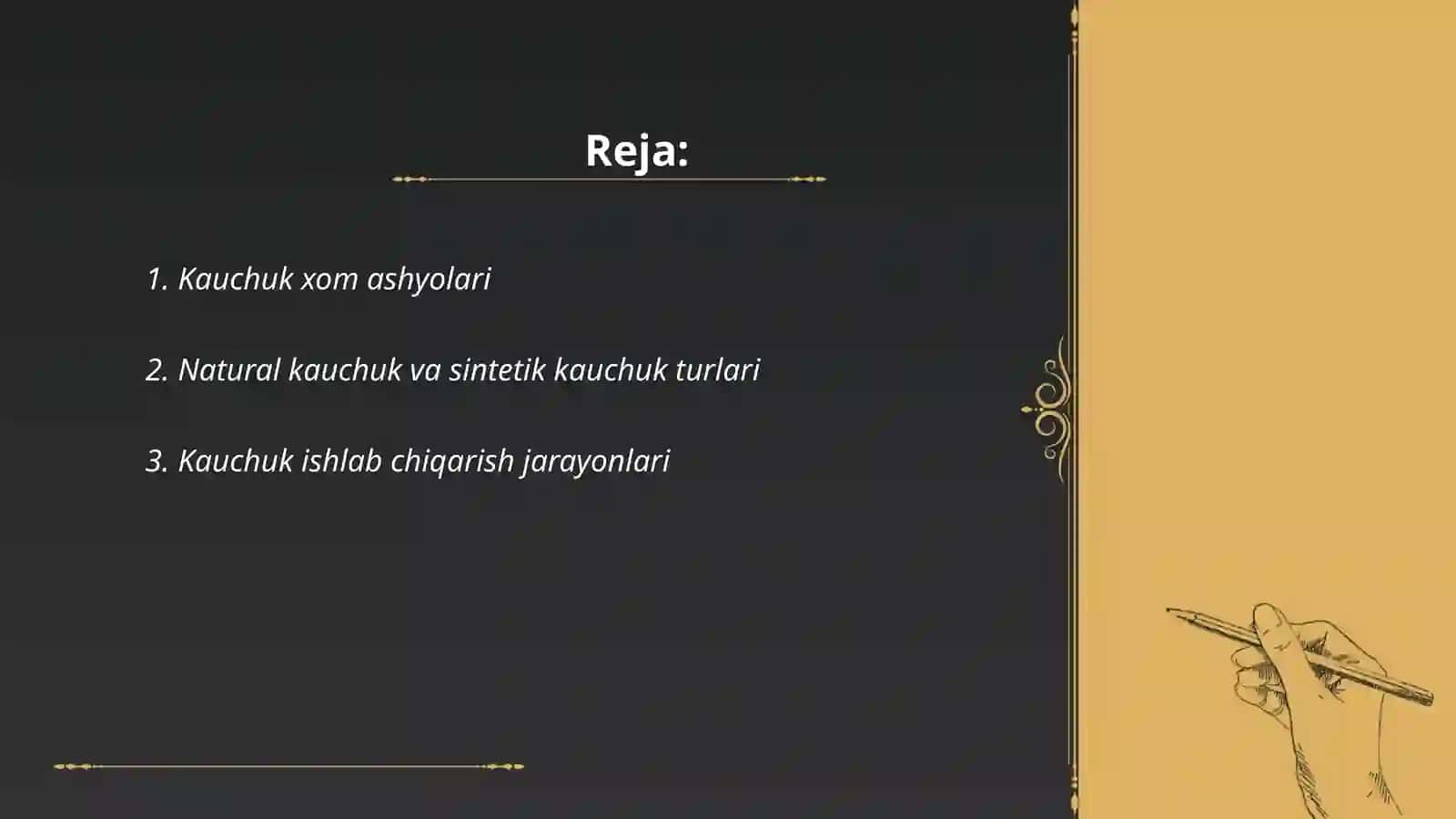 Reja:

1. Kauchuk xom ashyolari

2. Natural kauchuk va sintetik kauchuk turlari

3. Kauchuk ishlab chiqarish jarayonlari